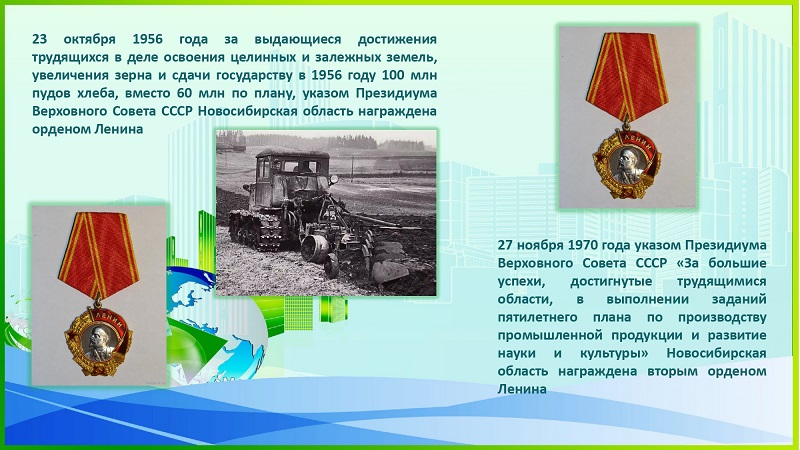 23 октября 1956 года за выдающиеся достижения трудящихся в деле освоения целинных и залежных земель, увеличения зерна и сдачи государству в 1956 году 100 млн пудов хлеба, вместо 60 млн по плану, указом Президиума Верховного Совета СССР Новосибирская область награждена орденом Ленина

ЛЕНИН

ЛЕНИН

27 ноября 1970 года указом Президиума Верховного Совета СССР «За большие успехи, достигнутые трудящимися области, в выполнении заданий пятилетнего плана по производству промышленной продукции и развитие науки и культуры» Новосибирская область награждена вторым орденом Ленина